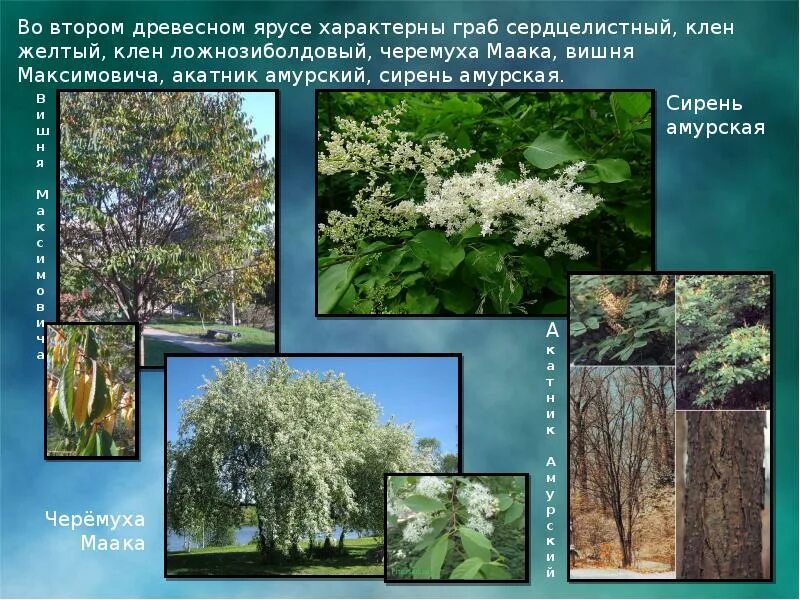 Во втором древесном ярусе характерны граб сердцелистный, клен желтый, клен ложнозиболдовый, черемуха Маака, вишня Максимовича, акатник амурский, сирень амурская.

Вишня Максимовича

Сирень амурская

Акатник Амурский

Черёмуха Маака